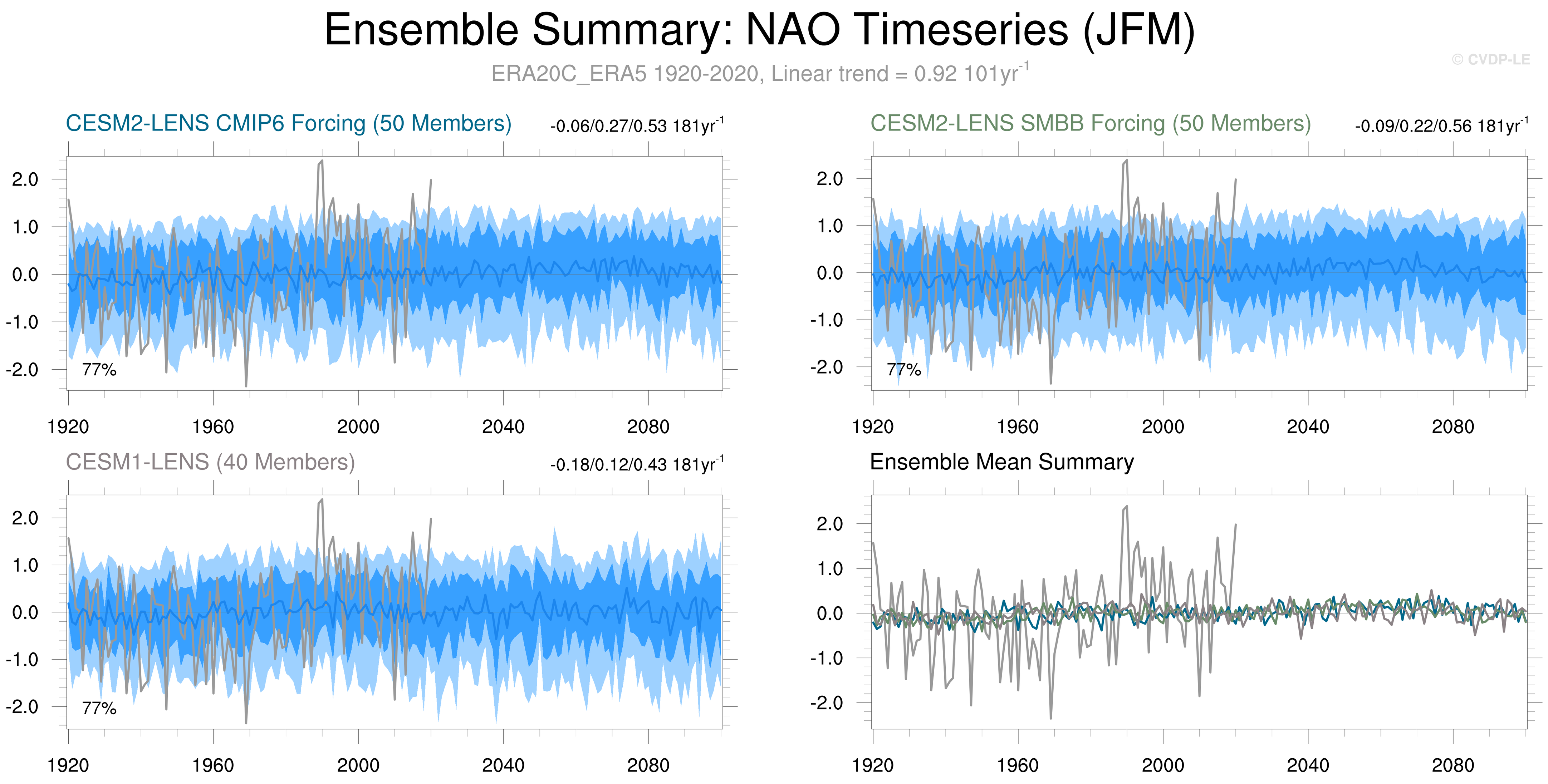 Ensemble Summary: NAO Timeseries (JFM)

ERA20C_ERA5 1920-2020, Linear trend = 0.92 101yr$^{-1}$

© CVDP-LE

CESM2-LENS CMIP6 Forcing (50 Members)

-0.06/0.27/0.53 181yr$^{-1}$

2.0
1.0
0.0
-1.0
-2.0

77%

1920 1960 2000 2040 2080

CESM2-LENS SMBB Forcing (50 Members)

-0.09/0.22/0.56 181yr$^{-1}$

2.0
1.0
0.0
-1.0
-2.0

77%

1920 1960 2000 2040 2080

CESM1-LENS (40 Members)

-0.18/0.12/0.43 181yr$^{-1}$

2.0
1.0
0.0
-1.0
-2.0

77%

1920 1960 2000 2040 2080

Ensemble Mean Summary

2.0
1.0
0.0
-1.0
-2.0

1920 1960 2000 2040 2080